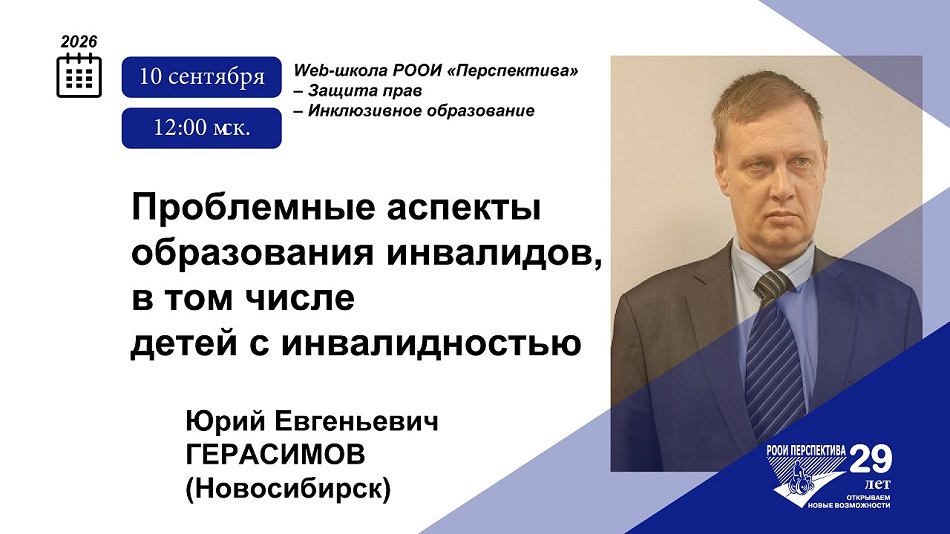 2026

10 сентября

12:00 мск.

Web-школа РООИ «Перспектива»
– Защита прав
– Инклюзивное образование

Проблемные аспекты образования инвалидов, в том числе детей с инвалидностью

Юрий Евгеньевич
ГЕРАСИМОВ
(Новосибирск)

РООИ ПЕРСПЕКТИВА 29 лет
ОТКРЫВАЕМ НОВЫЕ ВОЗМОЖНОСТИ